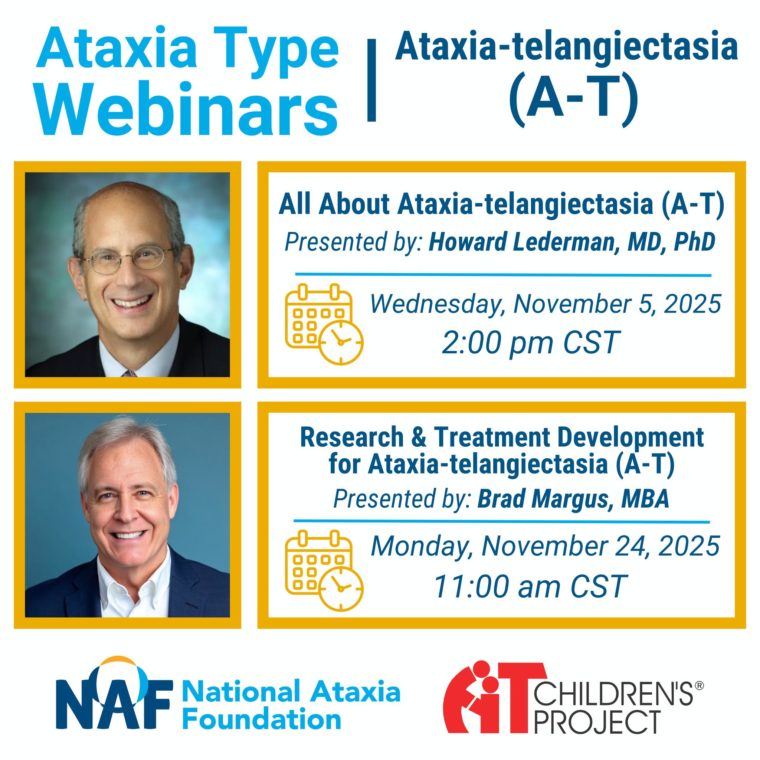 Ataxia Type Webinars

Ataxia-telangiectasia (A-T)

All About Ataxia-telangiectasia (A-T)
Presented by: Howard Lederman, MD, PhD

Wednesday, November 5, 2025
2:00 pm CST

Research & Treatment Development for Ataxia-telangiectasia (A-T)
Presented by: Brad Margus, MBA

Monday, November 24, 2025
11:00 am CST

NAF National Ataxia Foundation

AT CHILDREN'S® PROJECT